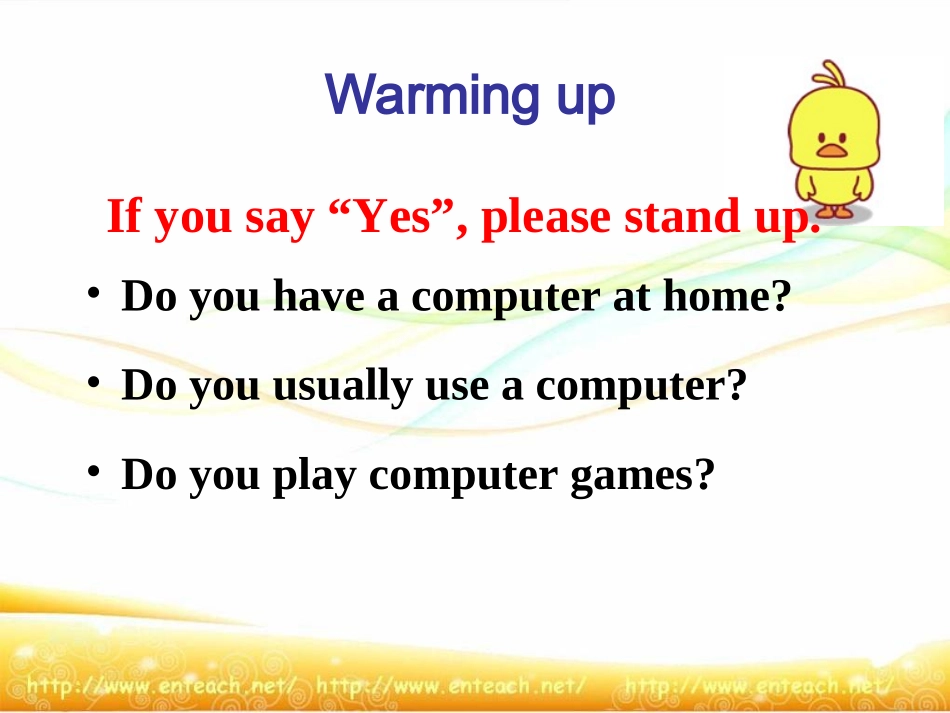 Warming up

If you say “Yes”, please stand up.

• Do you have a computer at home?

• Do you usually use a computer?

• Do you play computer games?

http://www.enteach.net/ http://www.enteach.net/ http://www.enteach.net/